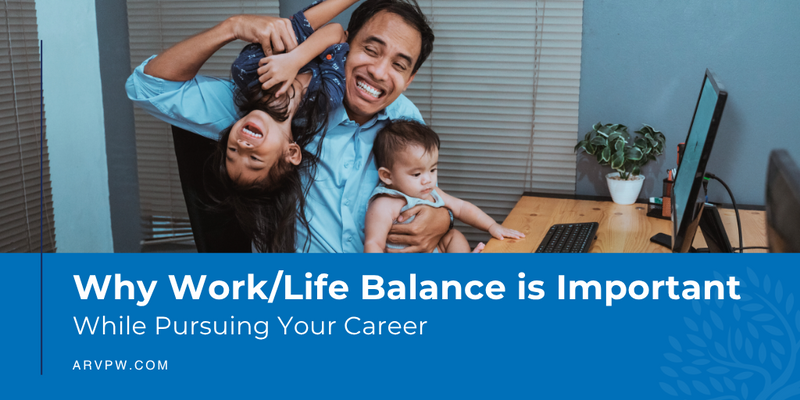 Why Work/Life Balance is Important
While Pursuing Your Career

ARVPW.COM